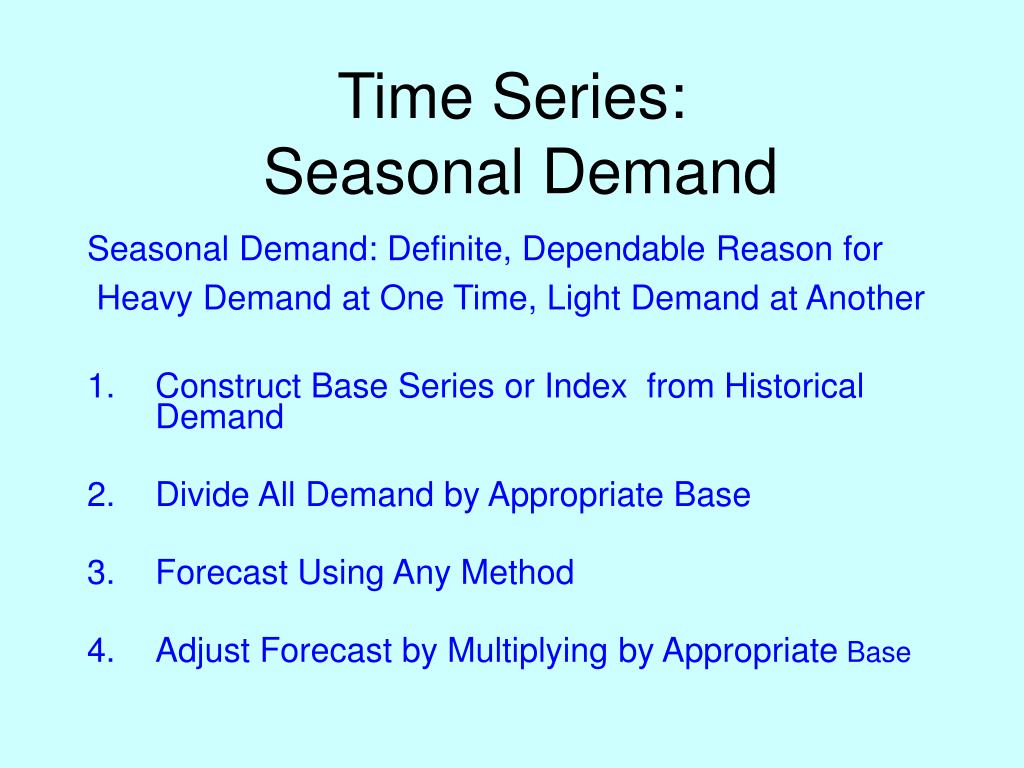 Time Series:
Seasonal Demand

Seasonal Demand: Definite, Dependable Reason for Heavy Demand at One Time, Light Demand at Another

1. Construct Base Series or Index from Historical Demand

2. Divide All Demand by Appropriate Base

3. Forecast Using Any Method

4. Adjust Forecast by Multiplying by Appropriate Base